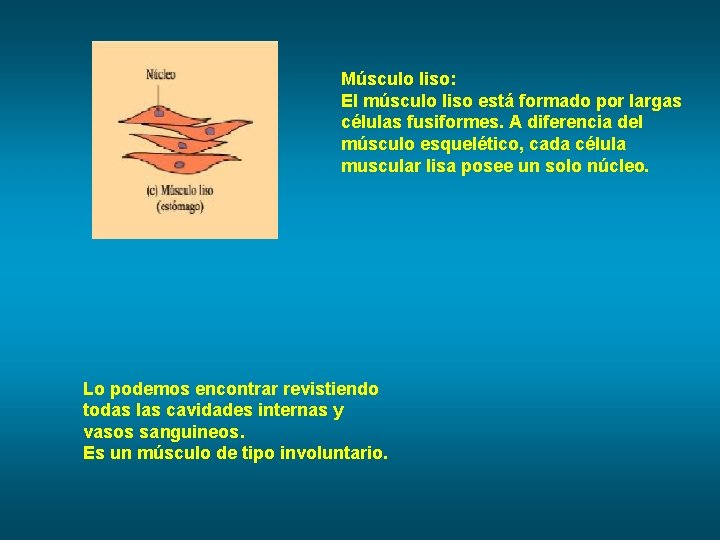 Núcleo

(c) Músculo liso
(estómago)

Músculo liso:
El músculo liso está formado por largas células fusiformes. A diferencia del músculo esquelético, cada célula muscular lisa posee un solo núcleo.

Lo podemos encontrar revistiendo todas las cavidades internas y vasos sanguineos.
Es un músculo de tipo involuntario.